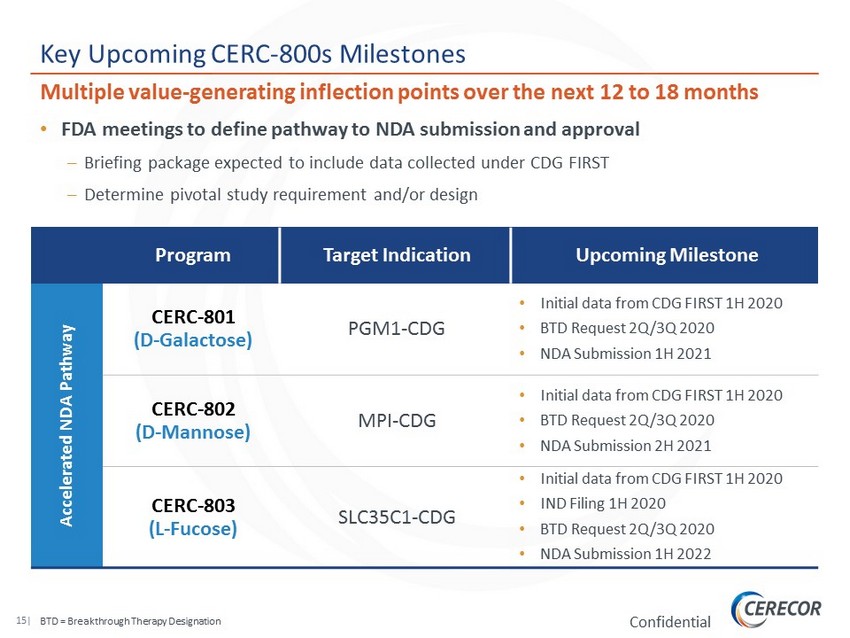 Key Upcoming CERC-800s Milestones

Multiple value-generating inflection points over the next 12 to 18 months

• FDA meetings to define pathway to NDA submission and approval

– Briefing package expected to include data collected under CDG FIRST

– Determine pivotal study requirement and/or design

| | Program | Target Indication | Upcoming Milestone |
|---|---|---|---|
| Accelerated NDA Pathway | CERC-801 (D-Galactose) | PGM1-CDG | • Initial data from CDG FIRST 1H 2020 • BTD Request 2Q/3Q 2020 • NDA Submission 1H 2021 |
| | CERC-802 (D-Mannose) | MPI-CDG | • Initial data from CDG FIRST 1H 2020 • BTD Request 2Q/3Q 2020 • NDA Submission 2H 2021 |
| | CERC-803 (L-Fucose) | SLC35C1-CDG | • Initial data from CDG FIRST 1H 2020 • IND Filing 1H 2020 • BTD Request 2Q/3Q 2020 • NDA Submission 1H 2022 |

15| BTD = Breakthrough Therapy Designation

Confidential

CERECOR